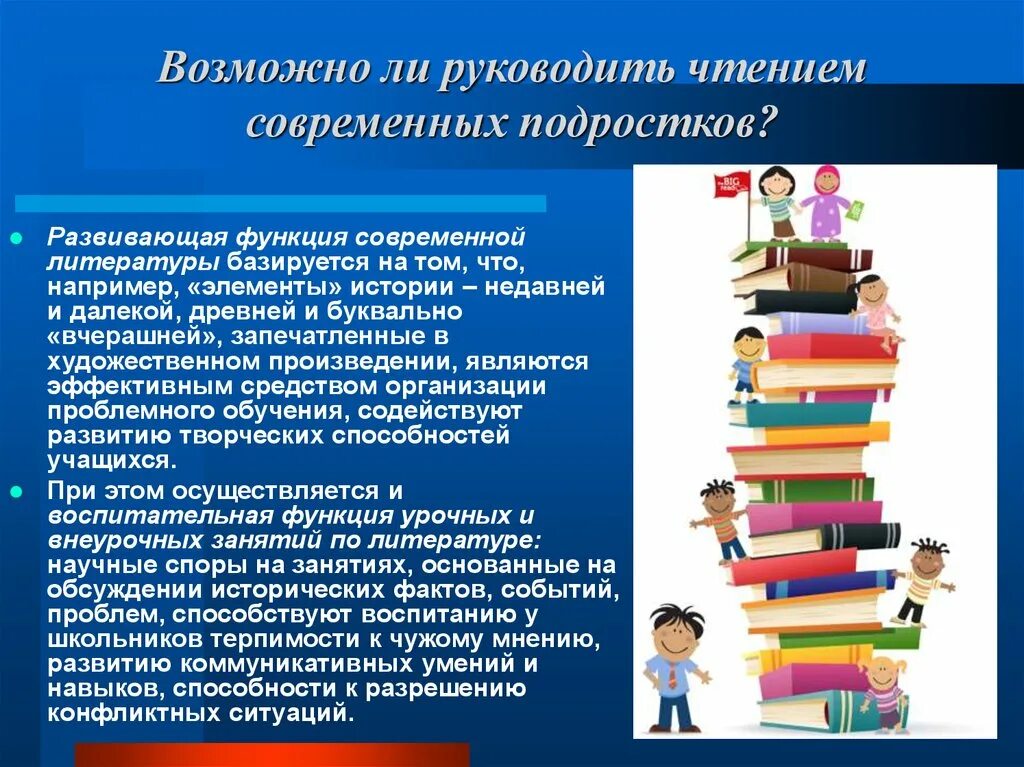 Возможно ли руководить чтением современных подростков?

Развивающая функция современной литературы базируется на том, что, например, «элементы» истории – недавней и далекой, древней и буквально «вчерашней», запечатленные в художественном произведении, являются эффективным средством организации проблемного обучения, содействуют развитию творческих способностей учащихся.

При этом осуществляется и воспитательная функция урочных и внеурочных занятий по литературе: научные споры на занятиях, основанные на обсуждении исторических фактов, событий, проблем, способствуют воспитанию у школьников терпимости к чужому мнению, развитию коммуникативных умений и навыков, способности к разрешению конфликтных ситуаций.

the BIG read